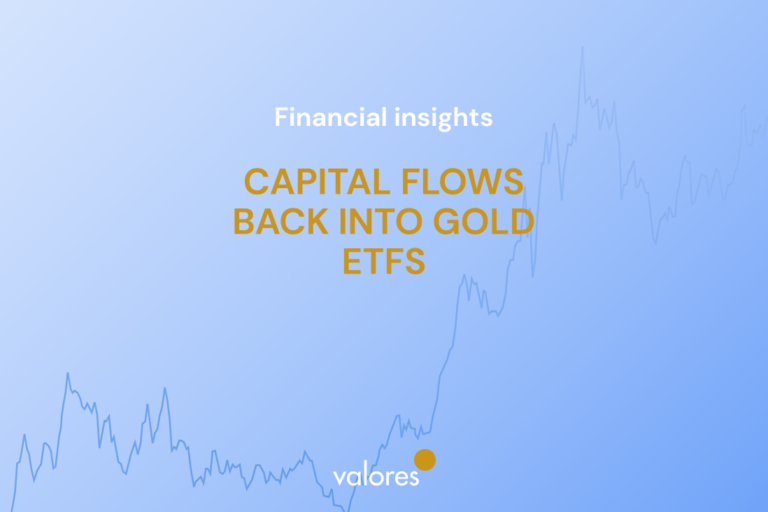 Financial insights

CAPITAL FLOWS BACK INTO GOLD ETFS

valores